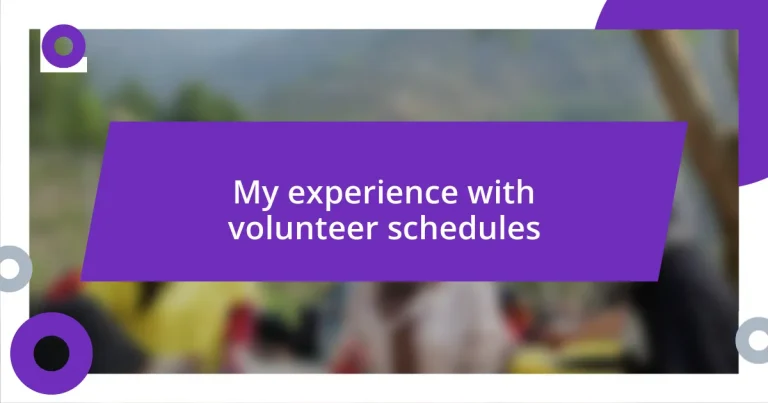 My experience with volunteer schedules